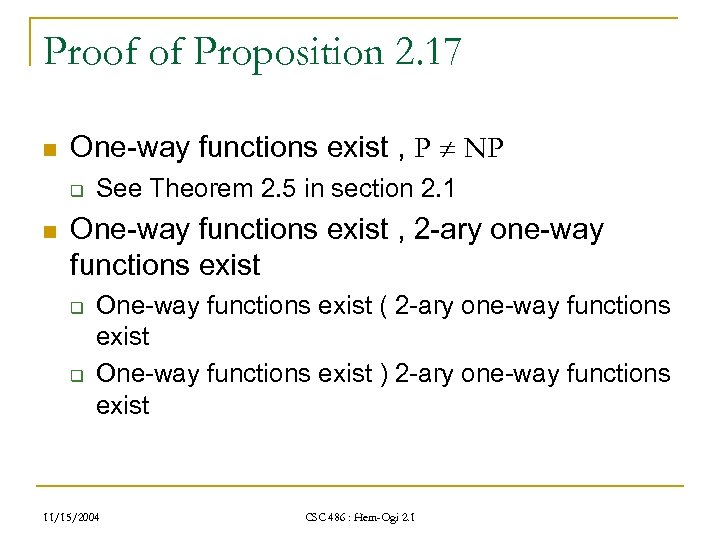 Proof of Proposition 2.17

One-way functions exist , $P \neq NP$

See Theorem 2.5 in section 2.1

One-way functions exist , 2-ary one-way functions exist

One-way functions exist ( 2-ary one-way functions exist

One-way functions exist ) 2-ary one-way functions exist

11/15/2004

CSC 486 : Hem-Ogi 2.1